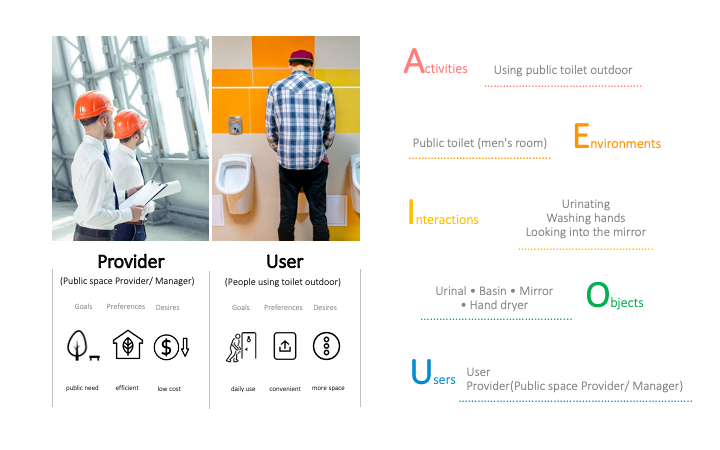 Provider
(Public space Provider/ Manager)

Goals Preferences Desires

public need efficient low cost

User
(People using toilet outdoor)

Goals Preferences Desires

daily use convenient more space

Activities Using public toilet outdoor

Public toilet (men's room) Environments

Interactions Urinating Washing hands Looking into the mirror

Urinal • Basin • Mirror • Hand dryer Objects

Users User Provider(Public space Provider/ Manager)